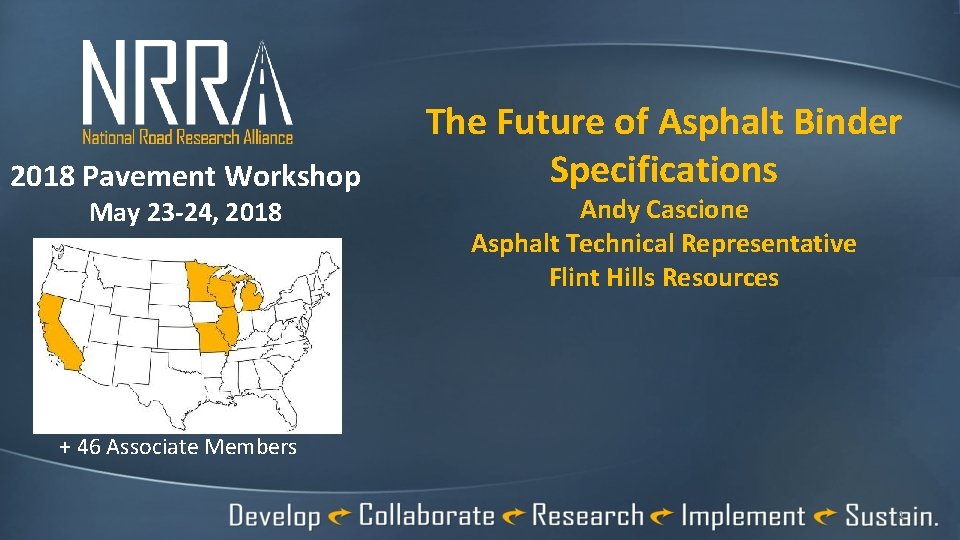 NRRA
National Road Research Alliance

2018 Pavement Workshop
May 23-24, 2018

+ 46 Associate Members

The Future of Asphalt Binder Specifications
Andy Cascione
Asphalt Technical Representative
Flint Hills Resources

Develop Collaborate Research Implement Sustain.